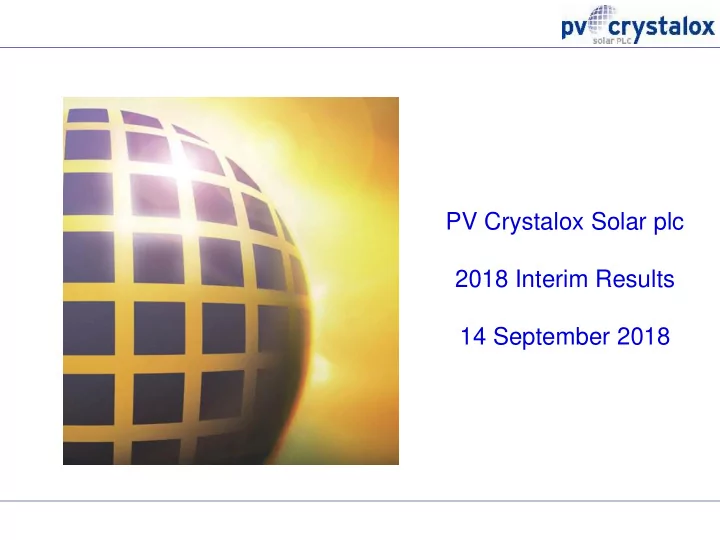 pv crystalox
solar PLC

PV Crystalox Solar plc

2018 Interim Results

14 September 2018